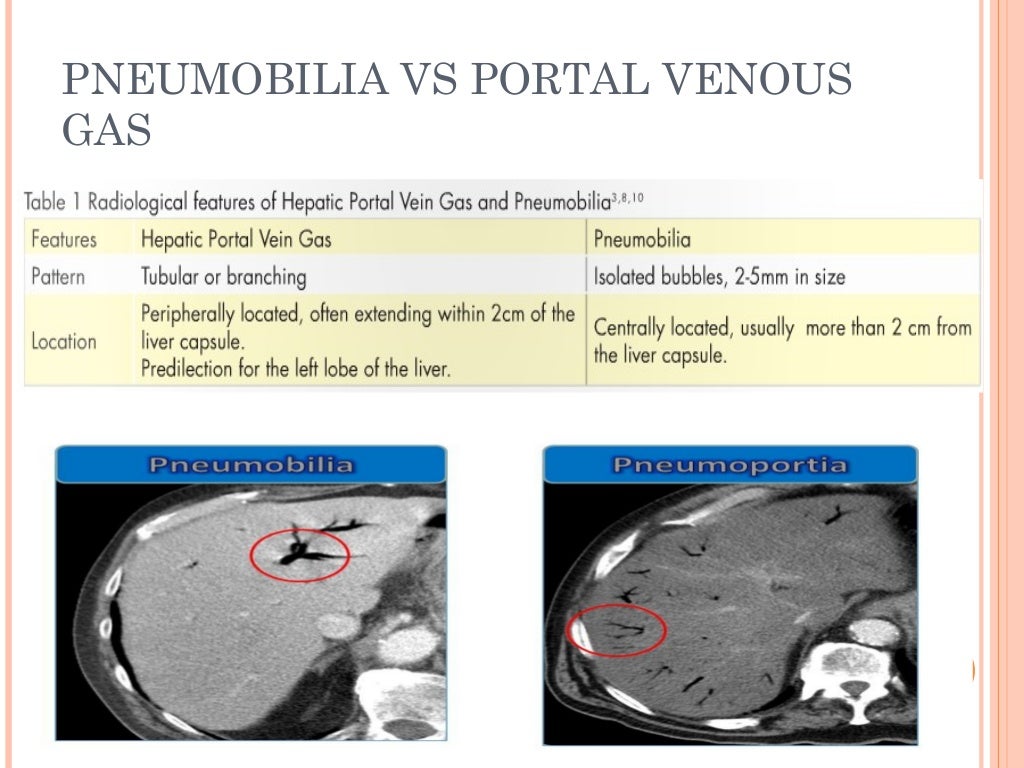 PNEUMOBILIA VS PORTAL VENOUS GAS

Table 1 Radiological features of Hepatic Portal Vein Gas and Pneumobilia$^{3,8,10}$

| Features | Hepatic Portal Vein Gas | Pneumobilia |
|---|---|---|
| Pattern | Tubular or branching | Isolated bubbles, 2-5mm in size |
| Location | Peripherally located, often extending within 2cm of the liver capsule. Predilection for the left lobe of the liver. | Centrally located, usually more than 2 cm from the liver capsule. |

Pneumobilia

Pneumoportia